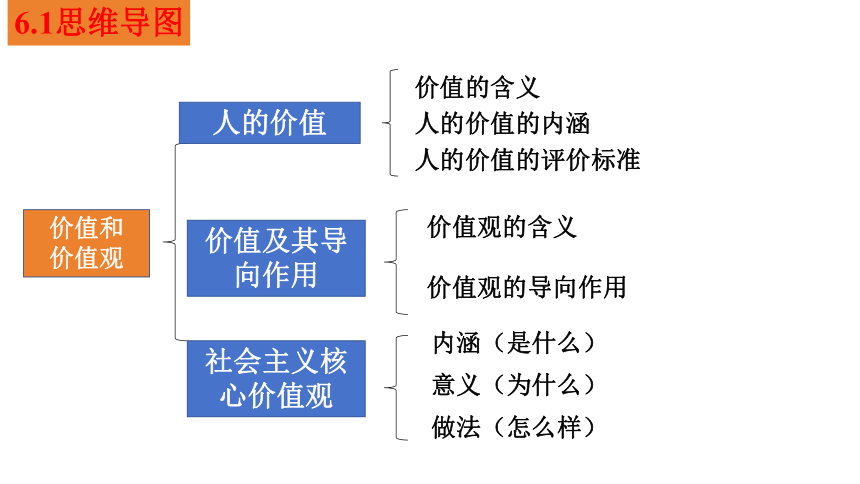 6.1思维导图

价值和价值观

人的价值

价值的含义
人的价值的内涵
人的价值的评价标准

价值及其导向作用

价值观的含义

价值观的导向作用

社会主义核心价值观

内涵（是什么）
意义（为什么）
做法（怎么样）